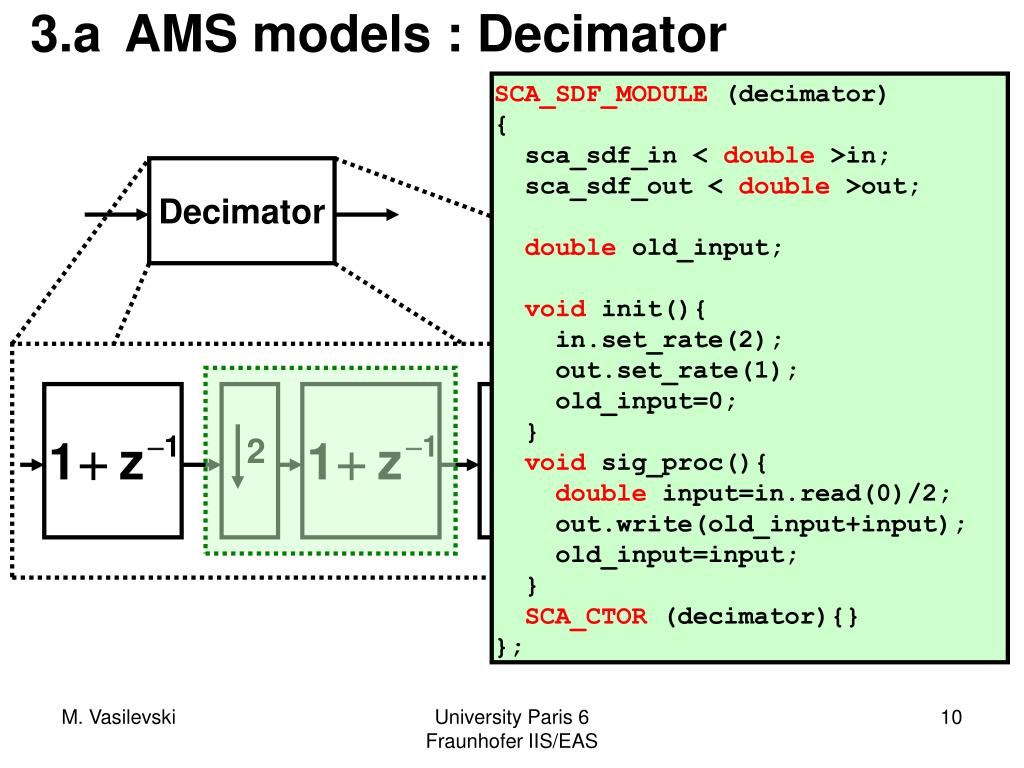 3.a AMS models : Decimator

Decimator

$1+z^{-1}$

$\downarrow 2$

$1+z^{-1}$

SCA_SDF_MODULE (decimator)
{
sca_sdf_in < double >in;
sca_sdf_out < double >out;

double old_input;

void init(){
in.set_rate(2);
out.set_rate(1);
old_input=0;
}
void sig_proc(){
double input=in.read(0)/2;
out.write(old_input+input);
old_input=input;
}
SCA_CTOR (decimator){}
};

M. Vasilevski

University Paris 6
Fraunhofer IIS/EAS

10